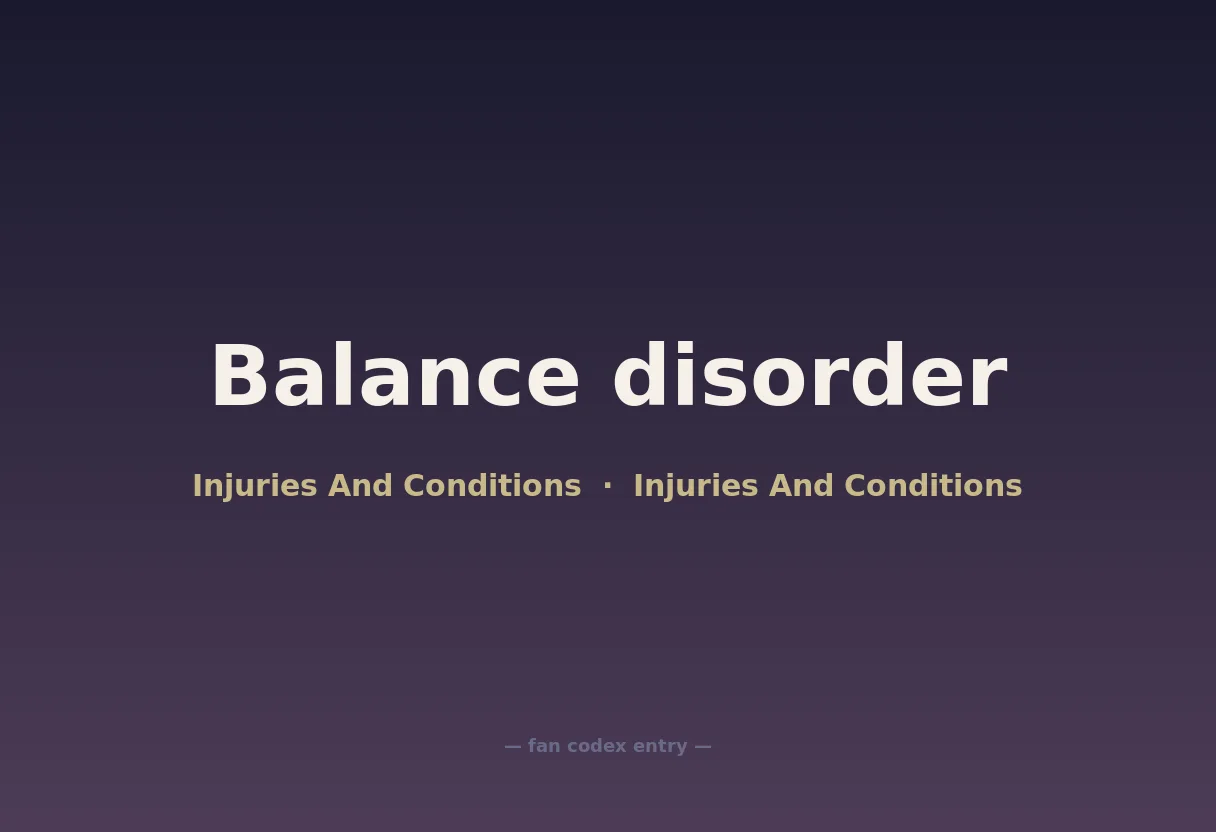 Balance disorder

Injuries And Conditions · Injuries And Conditions

— fan codex entry —